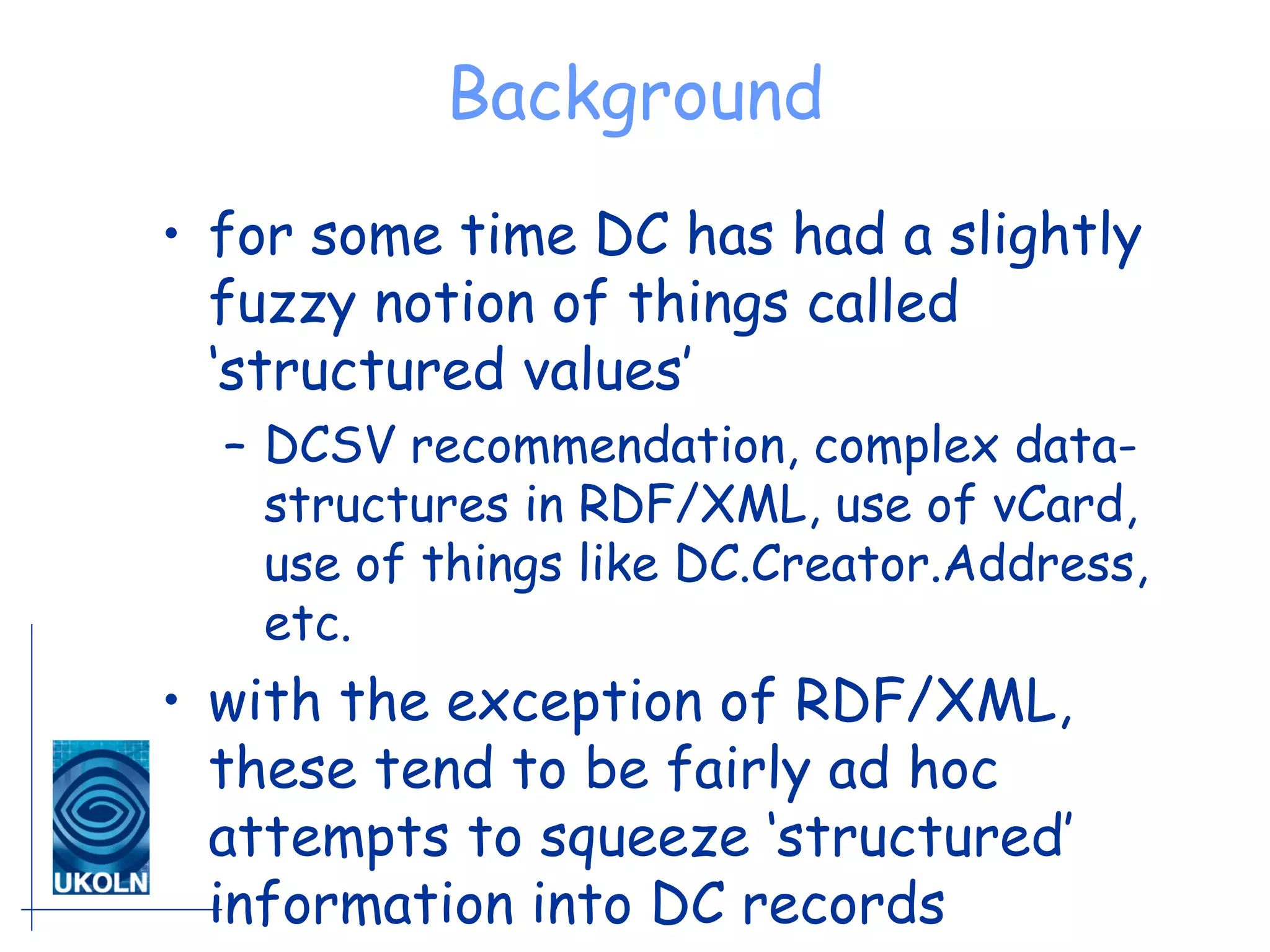 Background

• for some time DC has had a slightly fuzzy notion of things called 'structured values'

– DCSV recommendation, complex data-structures in RDF/XML, use of vCard, use of things like DC.Creator.Address, etc.

• with the exception of RDF/XML, these tend to be fairly ad hoc attempts to squeeze 'structured' information into DC records

UKOLN